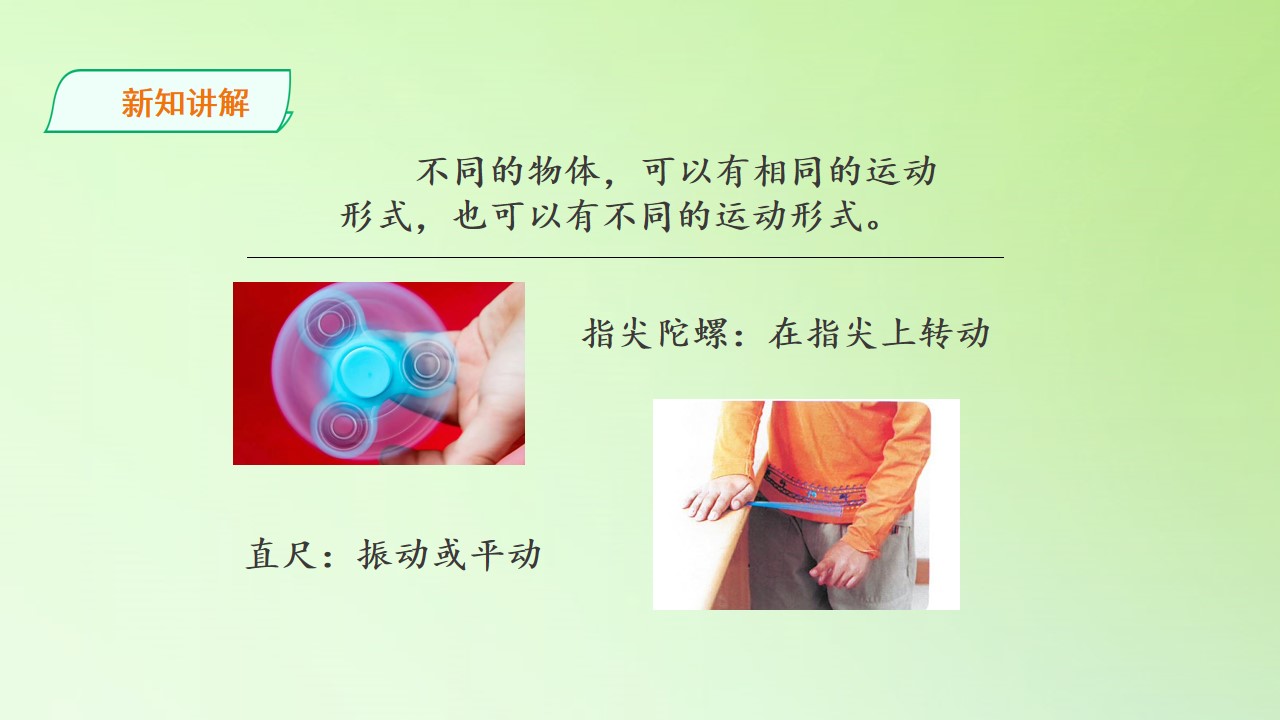 新知讲解

不同的物体，可以有相同的运动形式，也可以有不同的运动形式。

指尖陀螺：在指尖上转动

直尺：振动或平动